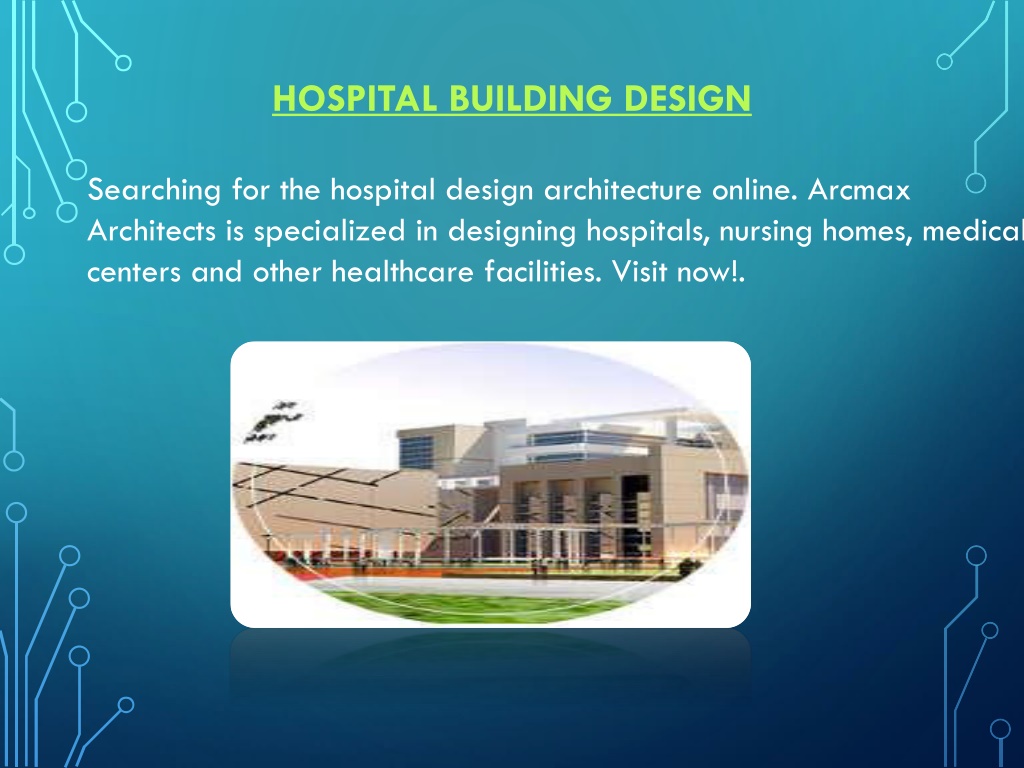 HOSPITAL BUILDING DESIGN

Searching for the hospital design architecture online. Arcmax Architects is specialized in designing hospitals, nursing homes, medical centers and other healthcare facilities. Visit now!.